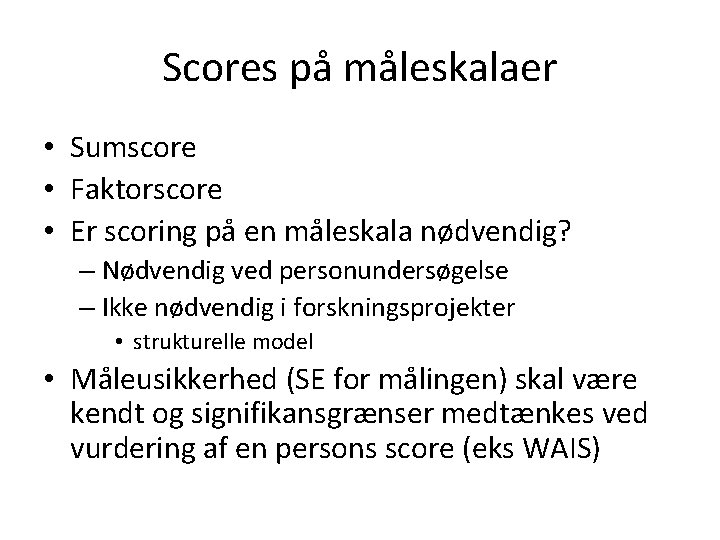 Scores på måleskalaer

• Sumscore
• Faktorscore
• Er scoring på en måleskala nødvendig?
– Nødvendig ved personundersøgelse
– Ikke nødvendig i forskningsprojekter
• strukturelle model
• Måleusikkerhed (SE for målingen) skal være kendt og signifikansgrænser medtænkes ved vurdering af en persons score (eks WAIS)